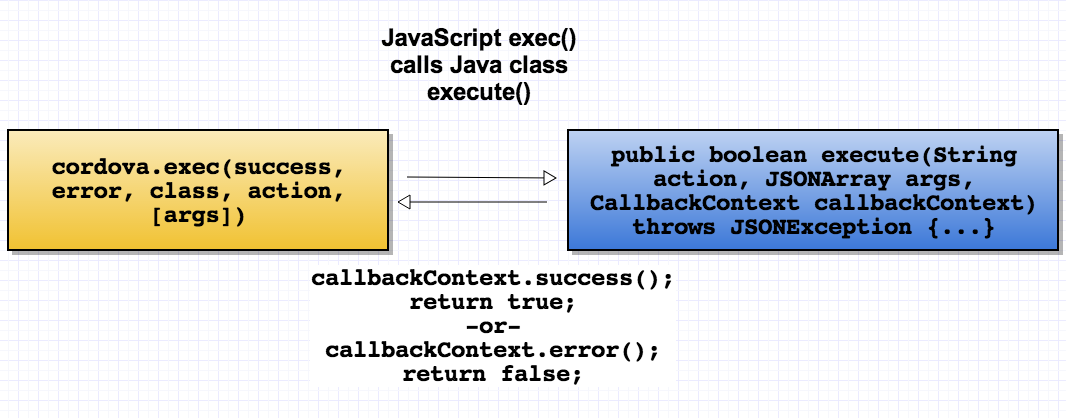 JavaScript exec()
calls Java class
execute()

cordova.exec(success, error, class, action, [args])

public boolean execute(String action, JSONArray args, CallbackContext callbackContext) throws JSONException {...}

callbackContext.success();
return true;
-or-
callbackContext.error();
return false;